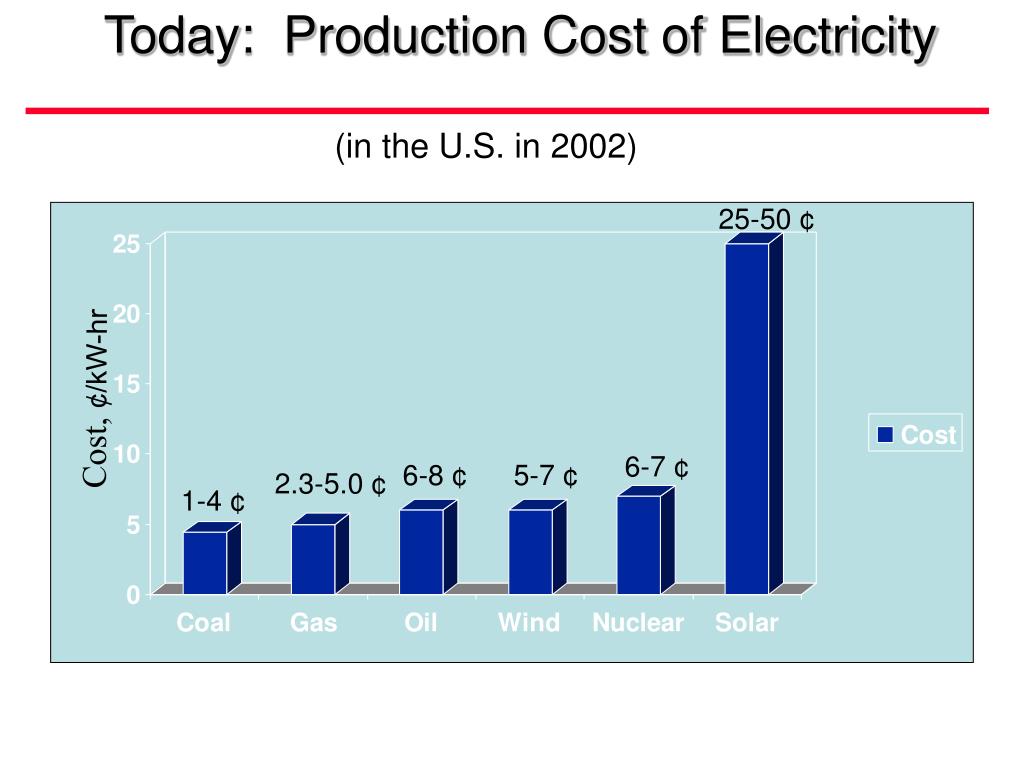 Today: Production Cost of Electricity

(in the U.S. in 2002)

Cost, ¢/kW-hr

25
20
15
10
5
0

1-4 ¢
2.3-5.0 ¢
6-8 ¢
5-7 ¢
6-7 ¢
25-50 ¢

Coal
Gas
Oil
Wind
Nuclear
Solar

Cost